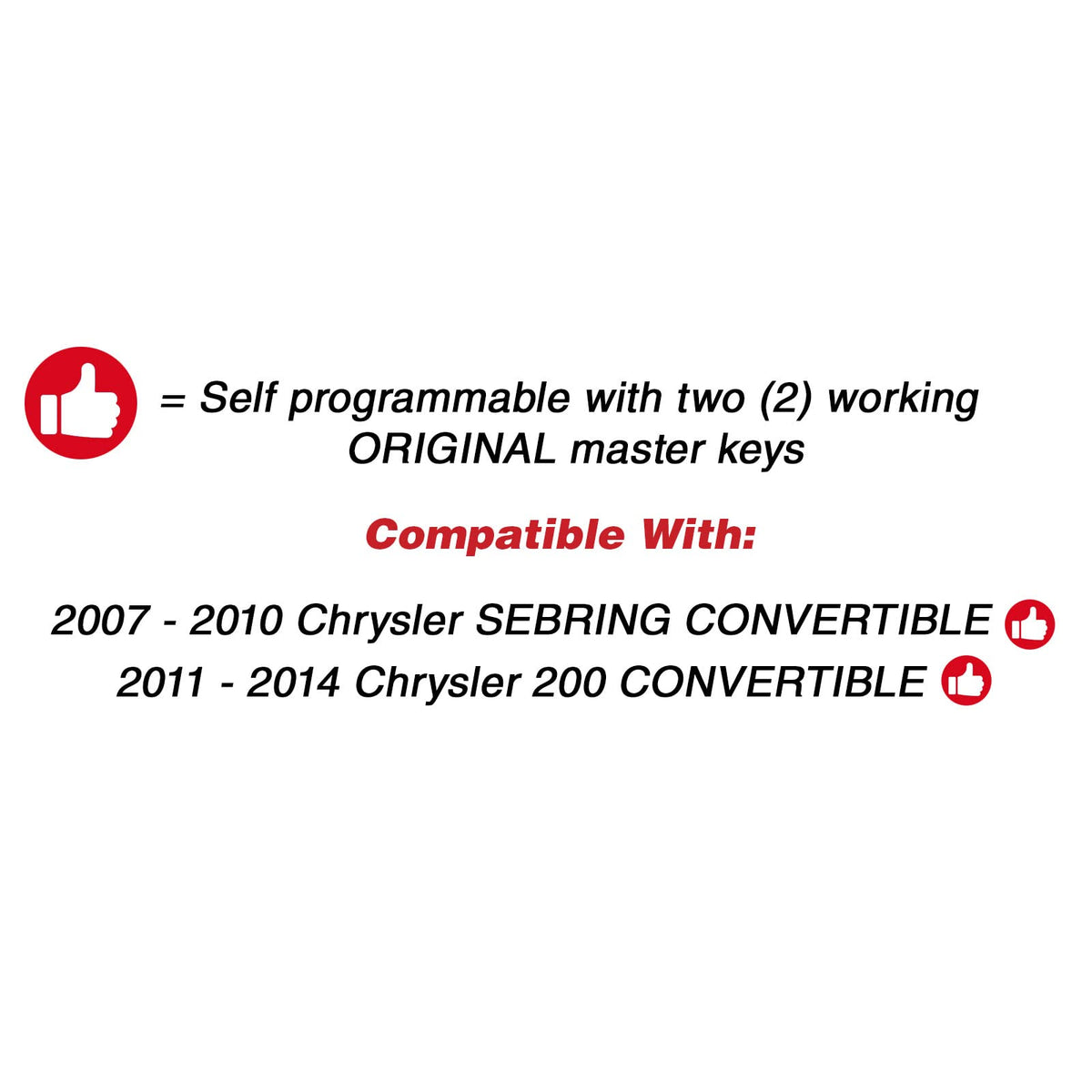 = Self programmable with two (2) working ORIGINAL master keys

Compatible With:

2007 - 2010 Chrysler SEBRING CONVERTIBLE
2011 - 2014 Chrysler 200 CONVERTIBLE